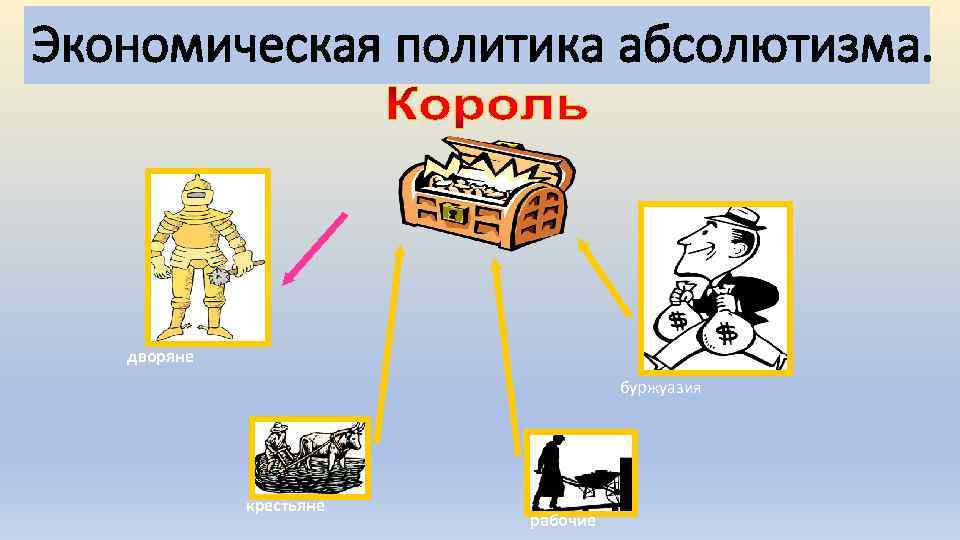 Экономическая политика абсолютизма.

Король

дворяне

буржуазия

крестьяне

рабочие